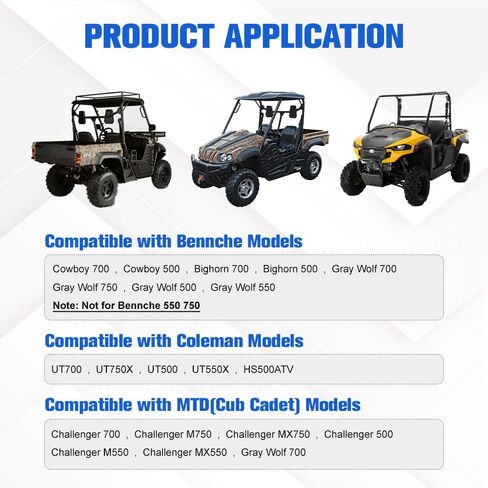 PRODUCT APPLICATION

Compatible with Bennche Models

Cowboy 700 , Cowboy 500 , Bighorn 700 , Bighorn 500 , Gray Wolf 700 Gray Wolf 750 , Gray Wolf 500 , Gray Wolf 550

Note: Not for Bennche 550 750

Compatible with Coleman Models

UT700 , UT750X , UT500 , UT550X , HS500ATV

Compatible with MTD(Cub Cadet) Models

Challenger 700 , Challenger M750 , Challenger MX750 , Challenger 500 Challenger M550 , Challenger MX550 , Gray Wolf 700